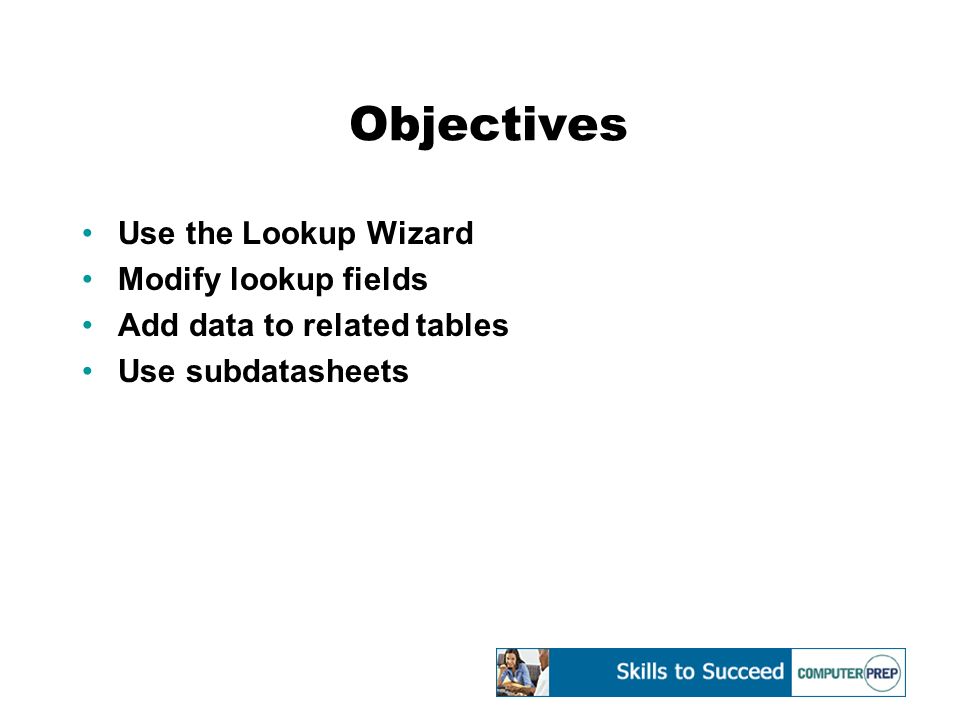 Objectives

• Use the Lookup Wizard
• Modify lookup fields
• Add data to related tables
• Use subdatasheets

Skills to Succeed COMPUTER PREP